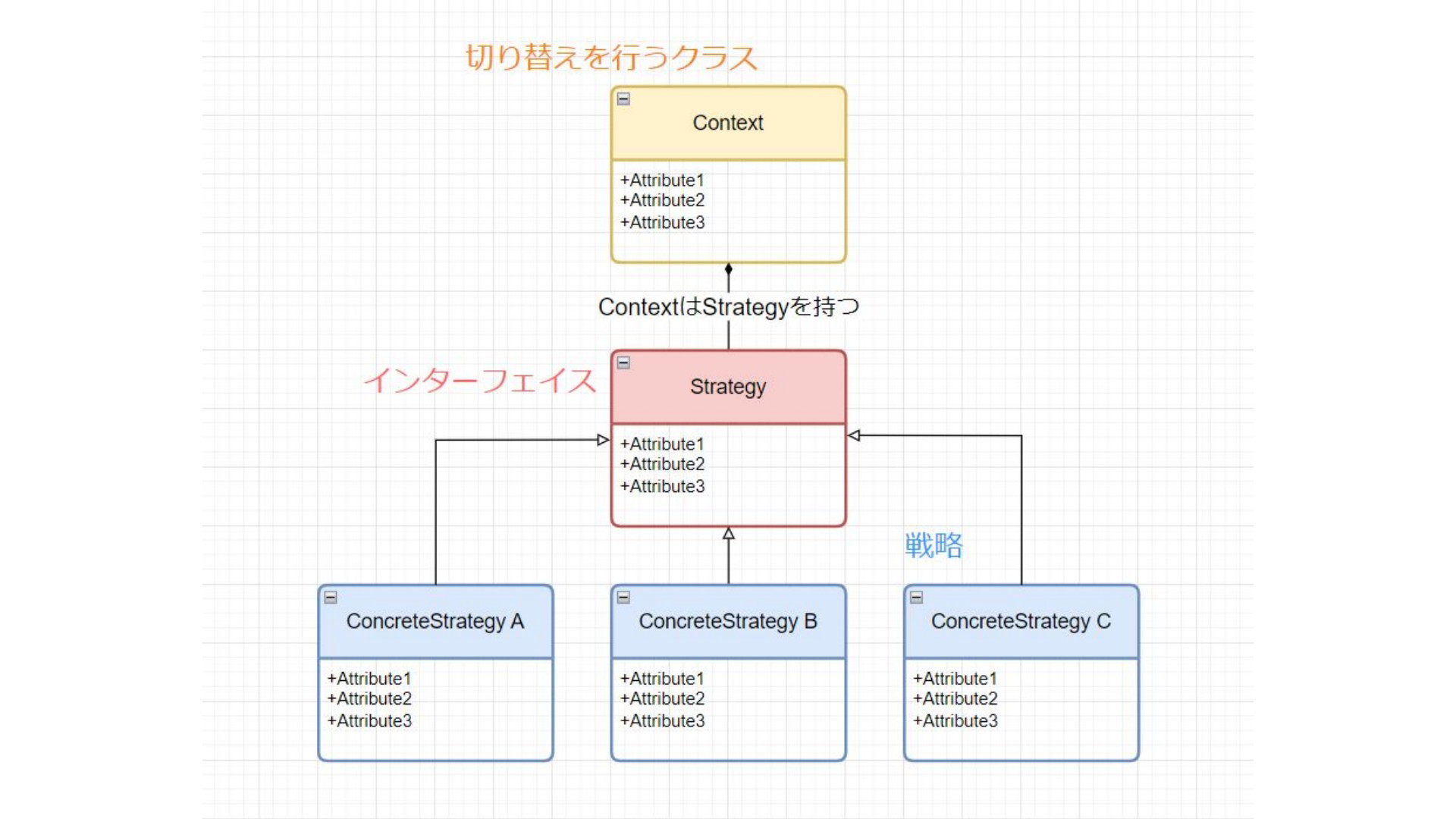 切り替えを行うクラス

Context

+Attribute1
+Attribute2
+Attribute3

ContextはStrategyを持つ

インターフェイス

Strategy

+Attribute1
+Attribute2
+Attribute3

戦略

ConcreteStrategy A

+Attribute1
+Attribute2
+Attribute3

ConcreteStrategy B

+Attribute1
+Attribute2
+Attribute3

ConcreteStrategy C

+Attribute1
+Attribute2
+Attribute3